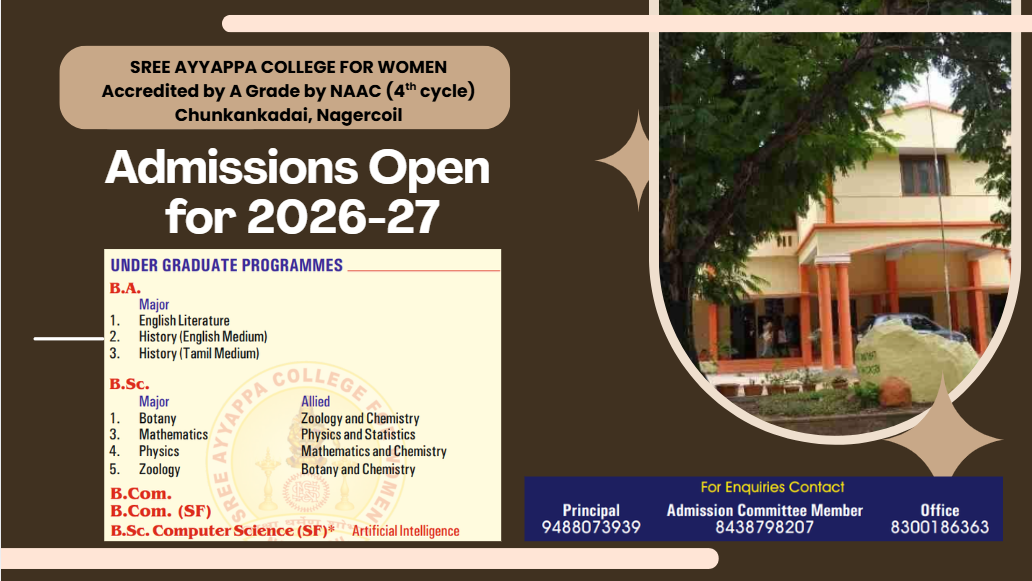 SREE AYYAPPA COLLEGE FOR WOMEN
Accredited by A Grade by NAAC ($4^{th}$ cycle)
Chunkankadai, Nagercoil

Admissions Open for 2026-27

UNDER GRADUATE PROGRAMMES

B.A.
Major
1. English Literature
2. History (English Medium)
3. History (Tamil Medium)

B.Sc.

| | Major | Allied |
|---|---|---|
| 1. | Botany | Zoology and Chemistry |
| 3. | Mathematics | Physics and Statistics |
| 4. | Physics | Mathematics and Chemistry |
| 5. | Zoology | Botany and Chemistry |

B.Com.
B.Com. (SF)
B.Sc. Computer Science (SF)* Artificial Intelligence

SREE AYYAPPA COLLEGE FOR WOMEN

For Enquiries Contact

| Principal | Admission Committee Member | Office |
|---|---|---|
| 9488073939 | 8438798207 | 8300186363 |